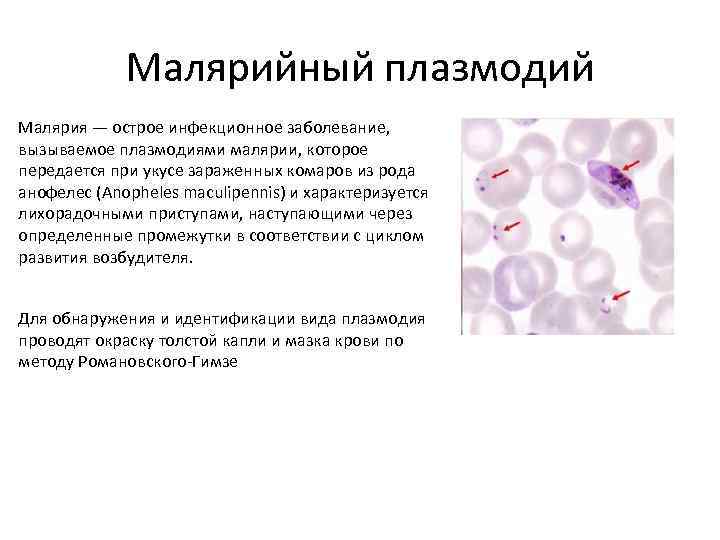 Малярийный плазмодий

Малярия — острое инфекционное заболевание, вызываемое плазмодиями малярии, которое передается при укусе зараженных комаров из рода анофелес (Anopheles maculipennis) и характеризуется лихорадочными приступами, наступающими через определенные промежутки в соответствии с циклом развития возбудителя.

Для обнаружения и идентификации вида плазмодия проводят окраску толстой капли и мазка крови по методу Романовского-Гимзе